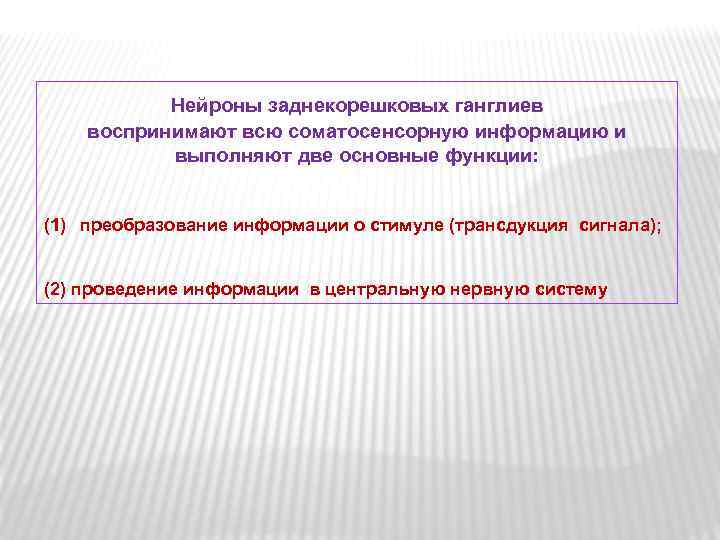 Нейроны заднекорешковых ганглиев воспринимают всю соматосенсорную информацию и выполняют две основные функции:

(1) преобразование информации о стимуле (трансдукция сигнала);

(2) проведение информации в центральную нервную систему